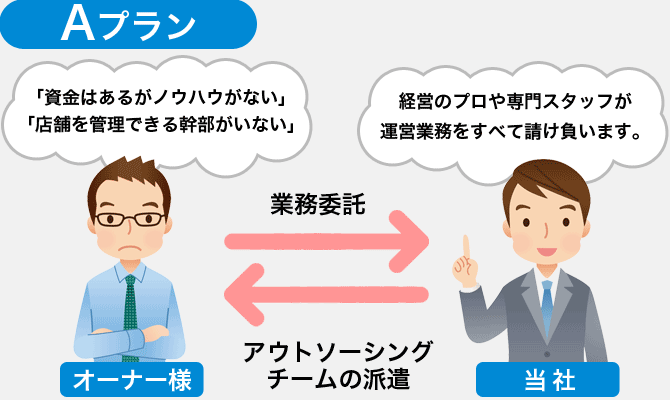 Aプラン

「資金はあるがノウハウがない」
「店舗を管理できる幹部がいない」

経営のプロや専門スタッフが運営業務をすべて請け負います。

業務委託

アウトソーシングチームの派遣

オーナー様

当社